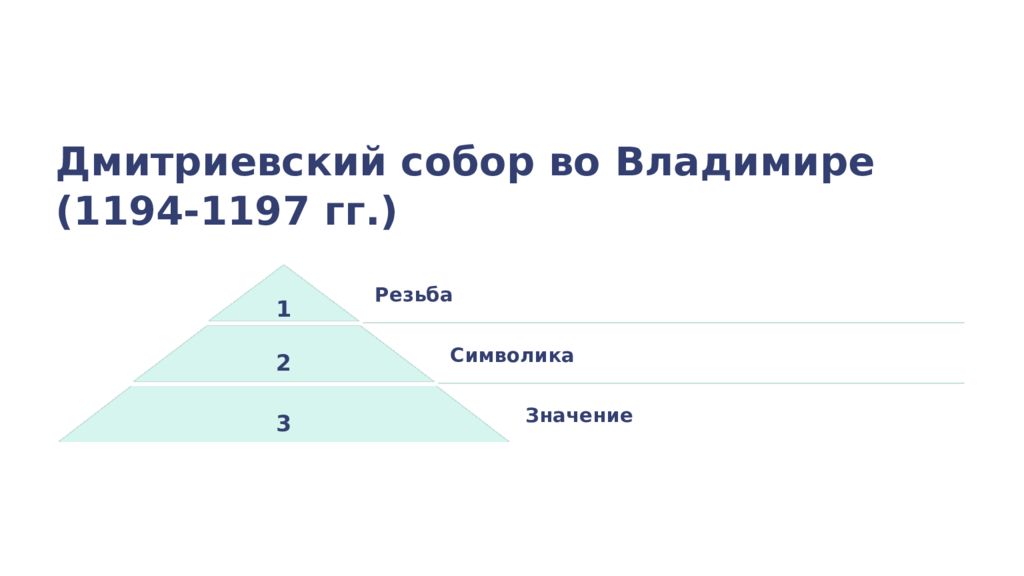 Дмитриевский собор во Владимире (1194-1197 гг.)

1
Резьба

2
Символика

3
Значение